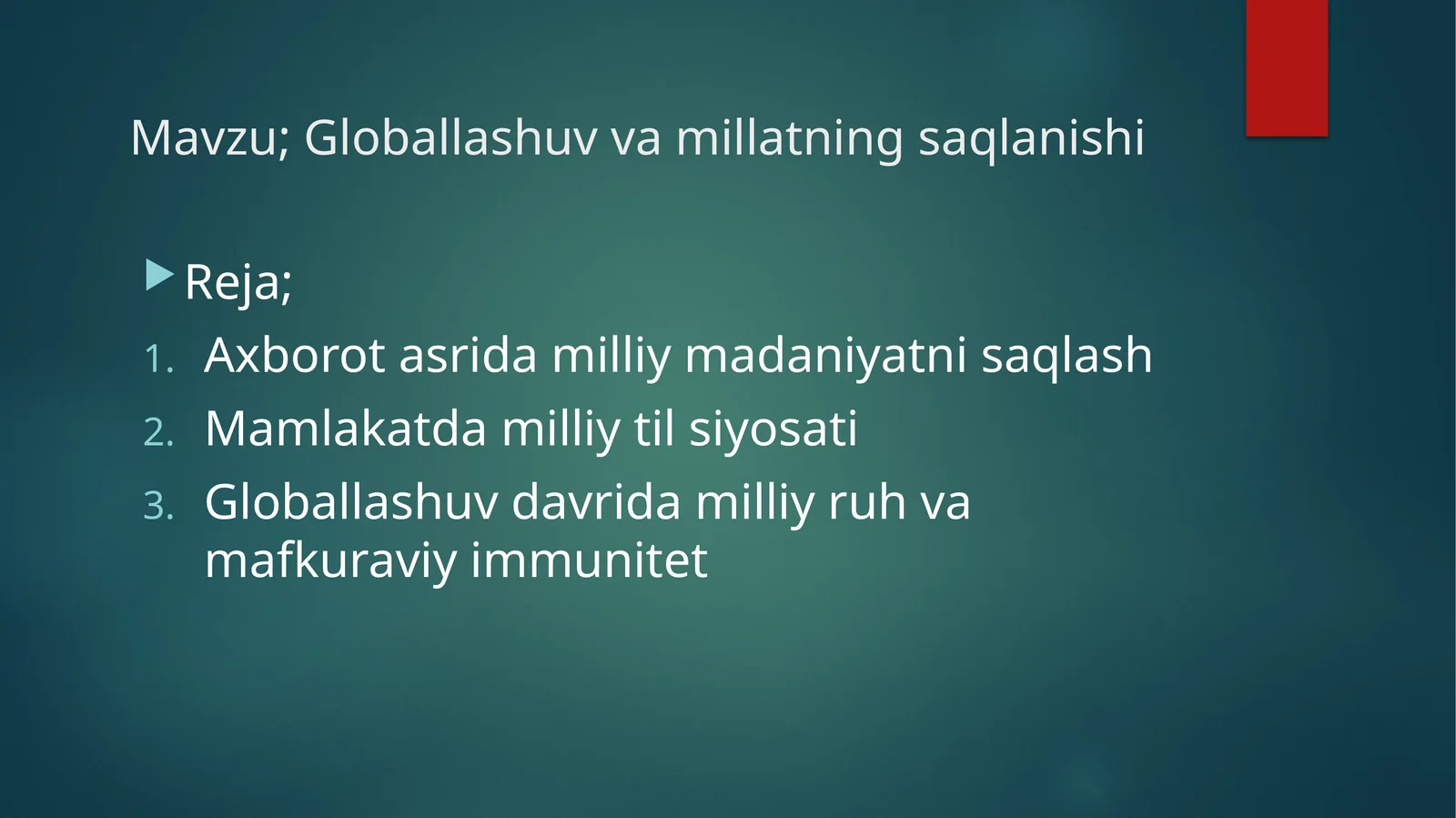 Mavzu; Globallashuv va millatning saqlanishi

Reja;
1. Axborot asrida milliy madaniyatni saqlash
2. Mamlakatda milliy til siyosati
3. Globallashuv davrida milliy ruh va mafkuraviy immunitet